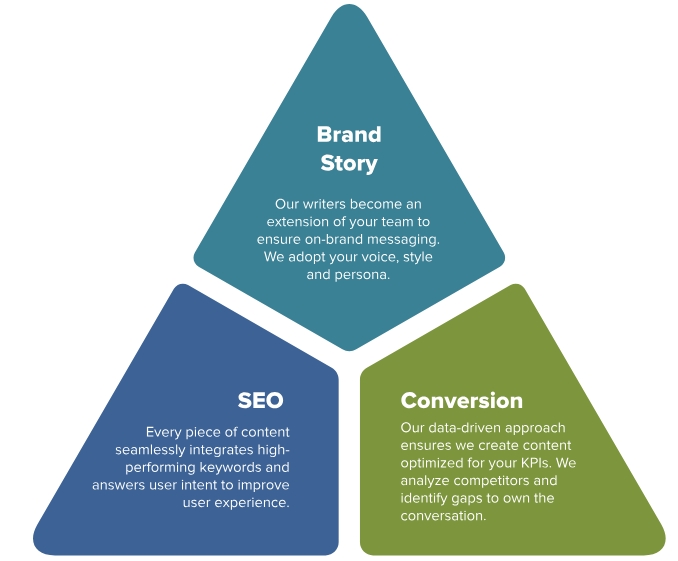 Brand Story

Our writers become an extension of your team to ensure on-brand messaging. We adopt your voice, style and persona.

SEO

Every piece of content seamlessly integrates high-performing keywords and answers user intent to improve user experience.

Conversion

Our data-driven approach ensures we create content optimized for your KPIs. We analyze competitors and identify gaps to own the conversation.